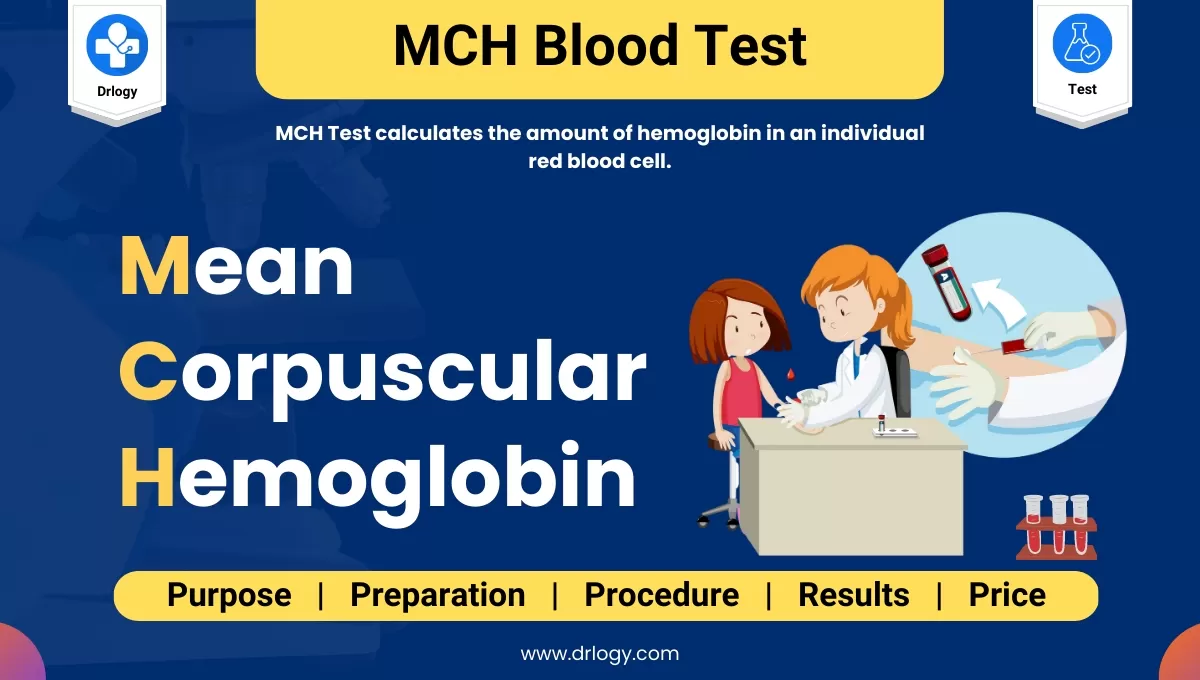 Drlogy

MCH Blood Test

Test

MCH Test calculates the amount of hemoglobin in an individual red blood cell.

Mean
Corpuscular
Hemoglobin

Purpose | Preparation | Procedure | Results | Price

www.drlogy.com